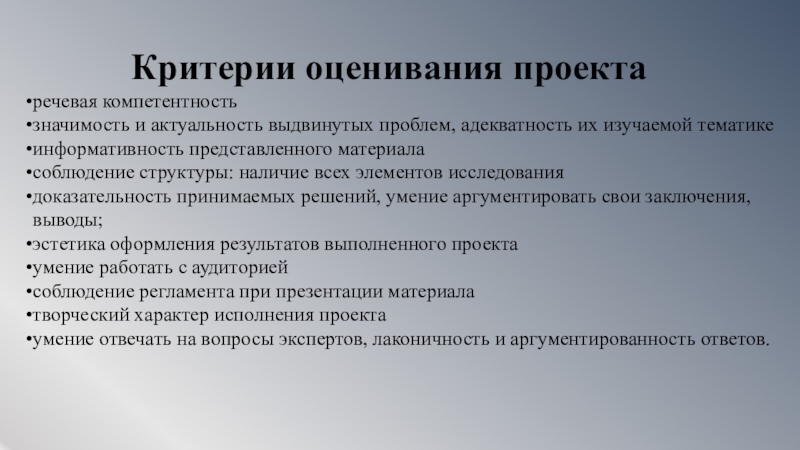 Критерии оценивания проекта

•речевая компетентность
•значимость и актуальность выдвинутых проблем, адекватность их изучаемой тематике
•информативность представленного материала
•соблюдение структуры: наличие всех элементов исследования
•доказательность принимаемых решений, умение аргументировать свои заключения, выводы;
•эстетика оформления результатов выполненного проекта
•умение работать с аудиторией
•соблюдение регламента при презентации материала
•творческий характер исполнения проекта
•умение отвечать на вопросы экспертов, лаконичность и аргументированность ответов.